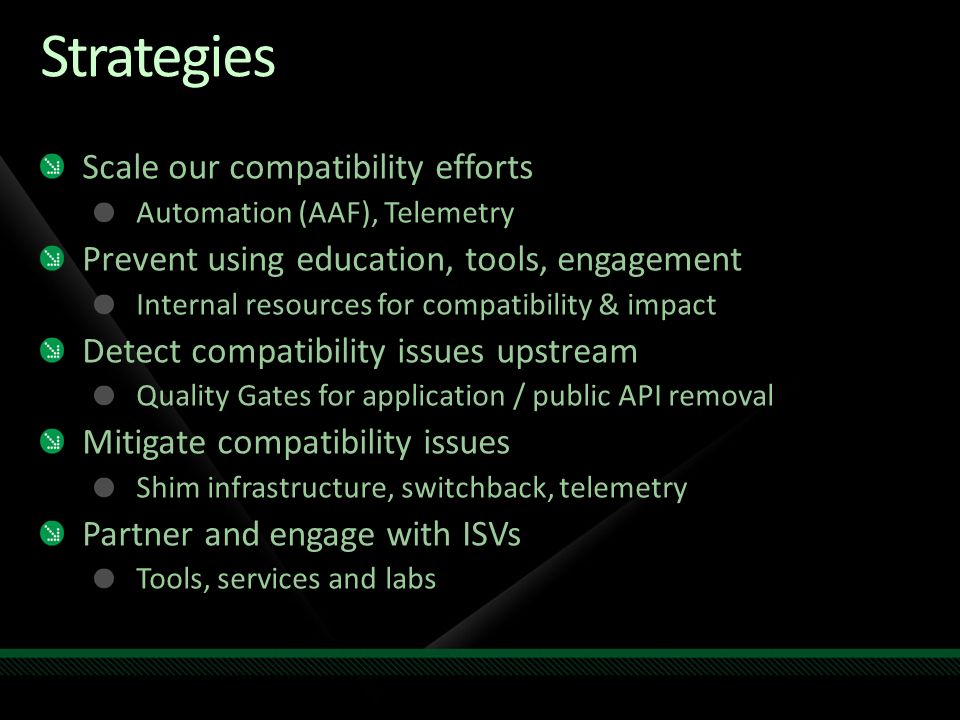 Strategies

Scale our compatibility efforts
Automation (AAF), Telemetry

Prevent using education, tools, engagement
Internal resources for compatibility & impact

Detect compatibility issues upstream
Quality Gates for application / public API removal

Mitigate compatibility issues
Shim infrastructure, switchback, telemetry

Partner and engage with ISVs
Tools, services and labs